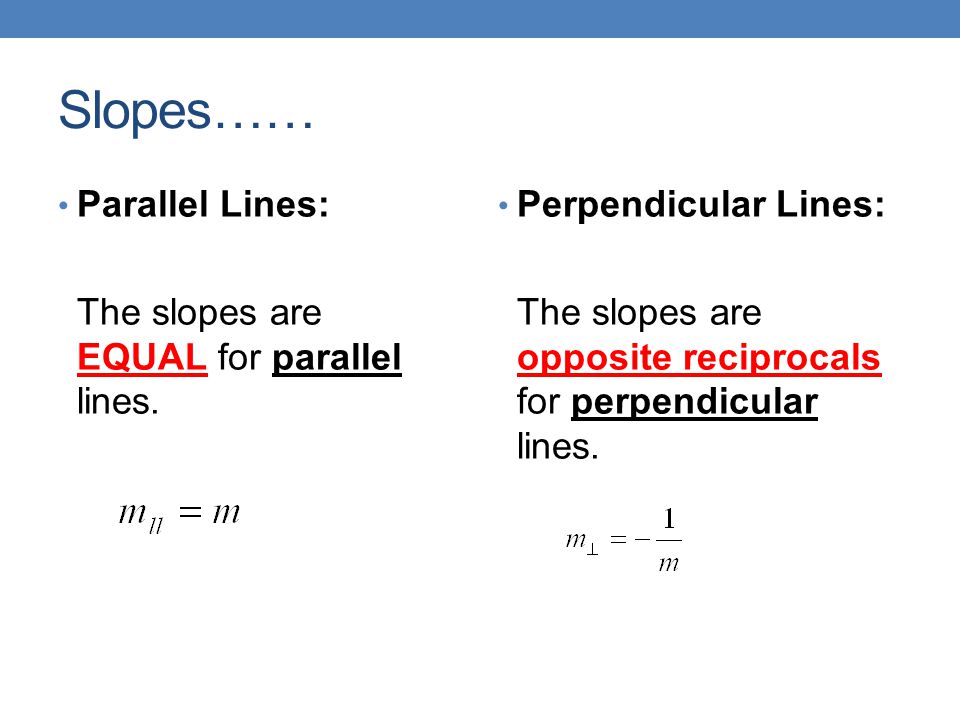 Slopes……

• Parallel Lines:

The slopes are EQUAL for parallel lines.

$m_{//} = m$

• Perpendicular Lines:

The slopes are opposite reciprocals for perpendicular lines.

$m_{\perp} = -\frac{1}{m}$